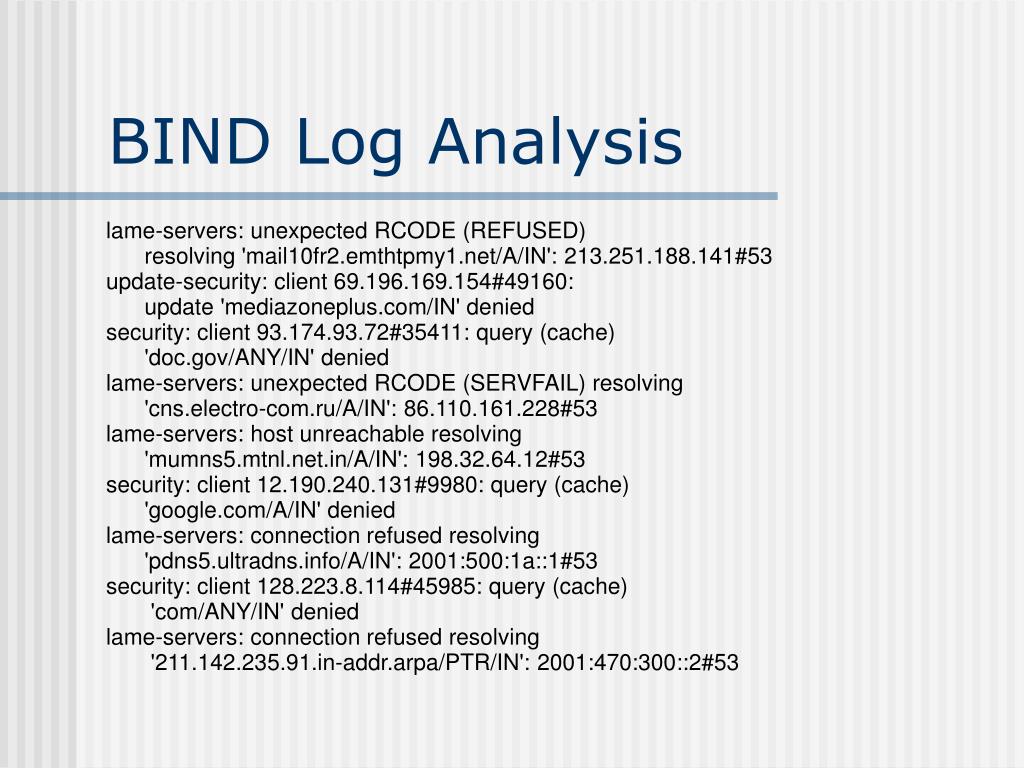 BIND Log Analysis

lame-servers: unexpected RCODE (REFUSED)
resolving 'mail10fr2.emthtpmy1.net/A/IN': 213.251.188.141#53
update-security: client 69.196.169.154#49160:
update 'mediazoneplus.com/IN' denied
security: client 93.174.93.72#35411: query (cache)
'doc.gov/ANY/IN' denied
lame-servers: unexpected RCODE (SERVFAIL) resolving
'cns.electro-com.ru/A/IN': 86.110.161.228#53
lame-servers: host unreachable resolving
'mumns5.mtnl.net.in/A/IN': 198.32.64.12#53
security: client 12.190.240.131#9980: query (cache)
'google.com/A/IN' denied
lame-servers: connection refused resolving
'pdns5.ultradns.info/A/IN': 2001:500:1a::1#53
security: client 128.223.8.114#45985: query (cache)
'com/ANY/IN' denied
lame-servers: connection refused resolving
'211.142.235.91.in-addr.arpa/PTR/IN': 2001:470:300::2#53